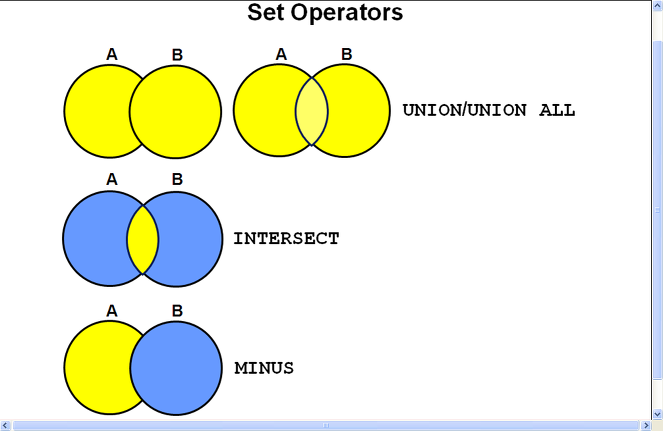 Set Operators

A B A B UNION/UNION ALL

A B INTERSECT

A B MINUS